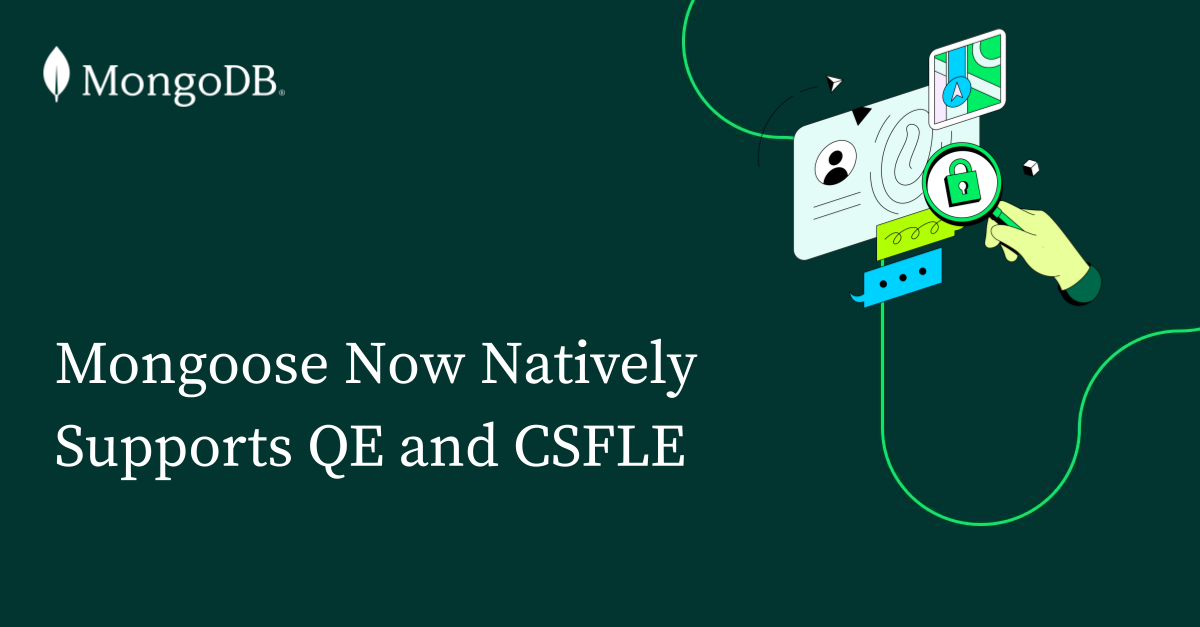 MongoDB.

Mongoose Now Natively Supports QE and CSFLE